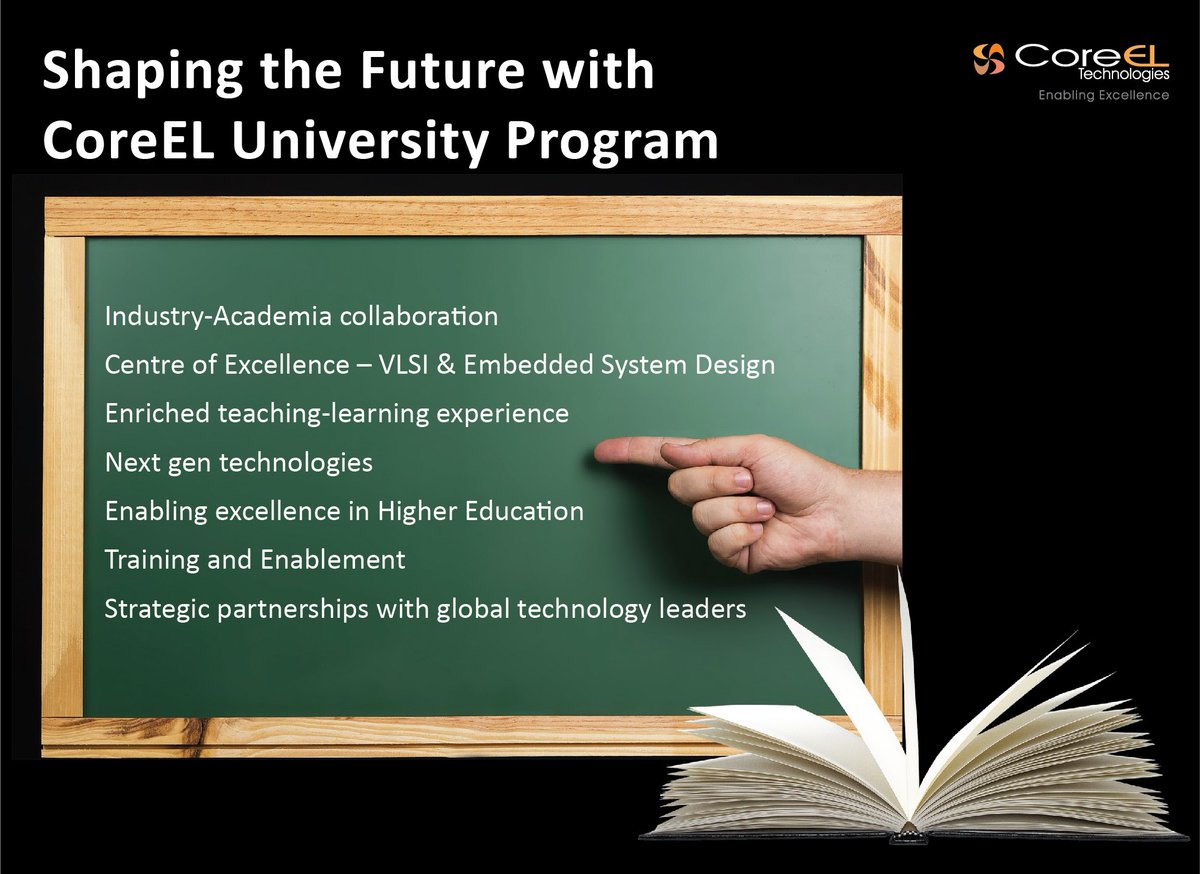 Shaping the Future with CoreEL University Program

CoreEL Technologies
Enabling Excellence

Industry-Academia collaboration

Centre of Excellence – VLSI & Embedded System Design

Enriched teaching-learning experience

Next gen technologies

Enabling excellence in Higher Education

Training and Enablement

Strategic partnerships with global technology leaders